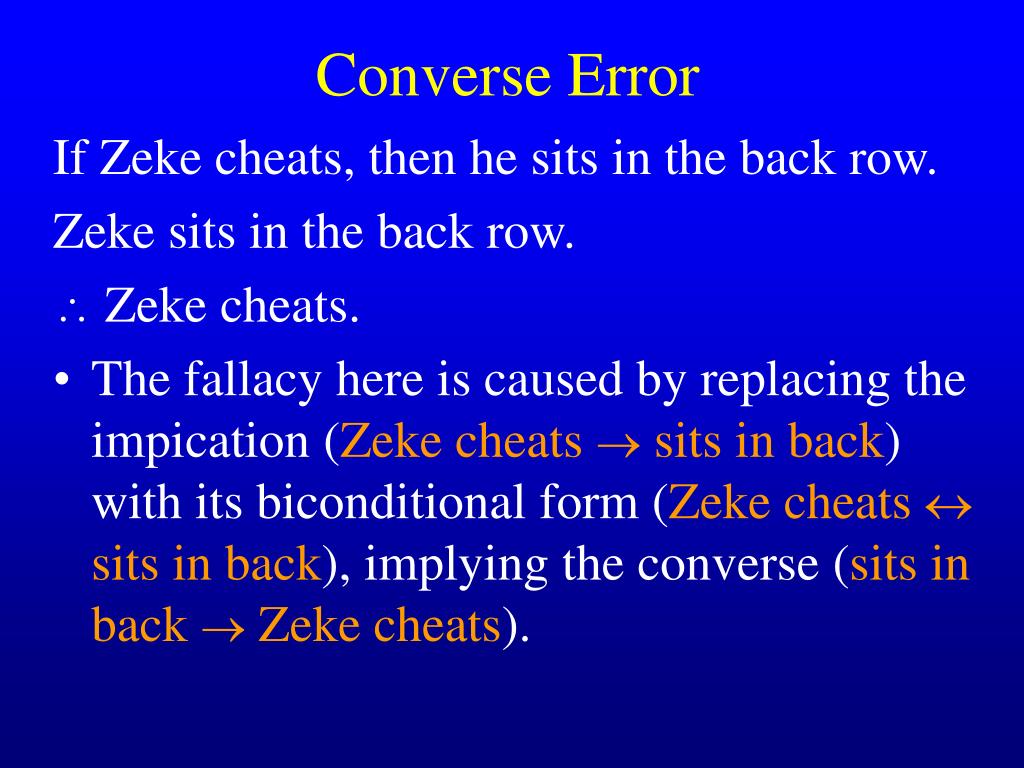 Converse Error

If Zeke cheats, then he sits in the back row.

Zeke sits in the back row.

$\therefore$ Zeke cheats.

• The fallacy here is caused by replacing the impication (Zeke cheats $\rightarrow$ sits in back) with its biconditional form (Zeke cheats $\leftrightarrow$ sits in back), implying the converse (sits in back $\rightarrow$ Zeke cheats).